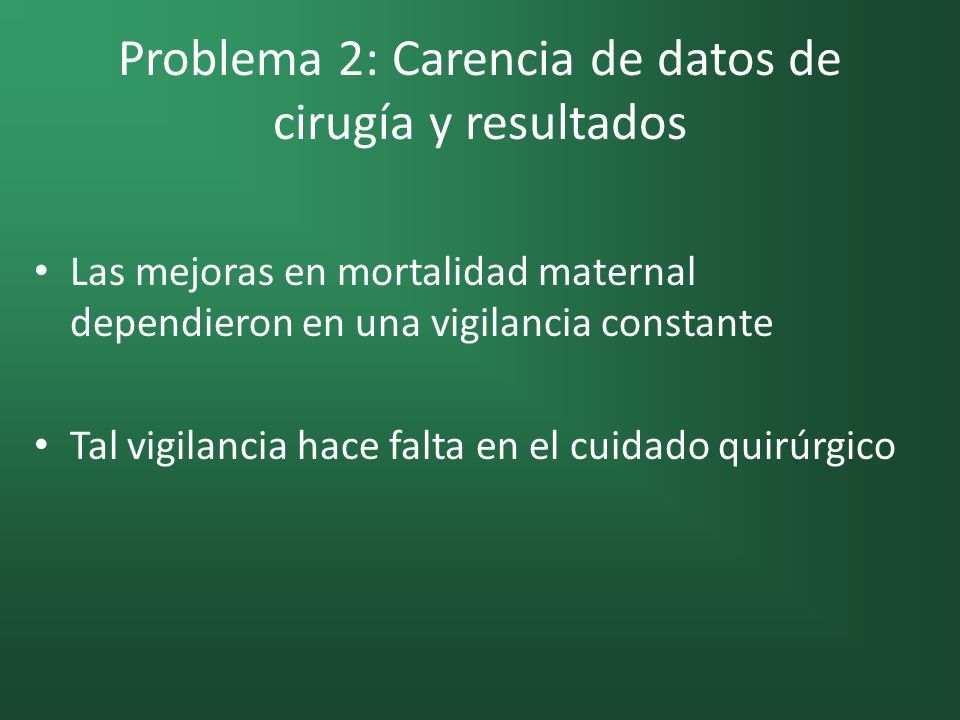 Problema 2: Carencia de datos de cirugía y resultados

• Las mejoras en mortalidad maternal dependieron en una vigilancia constante

• Tal vigilancia hace falta en el cuidado quirúrgico